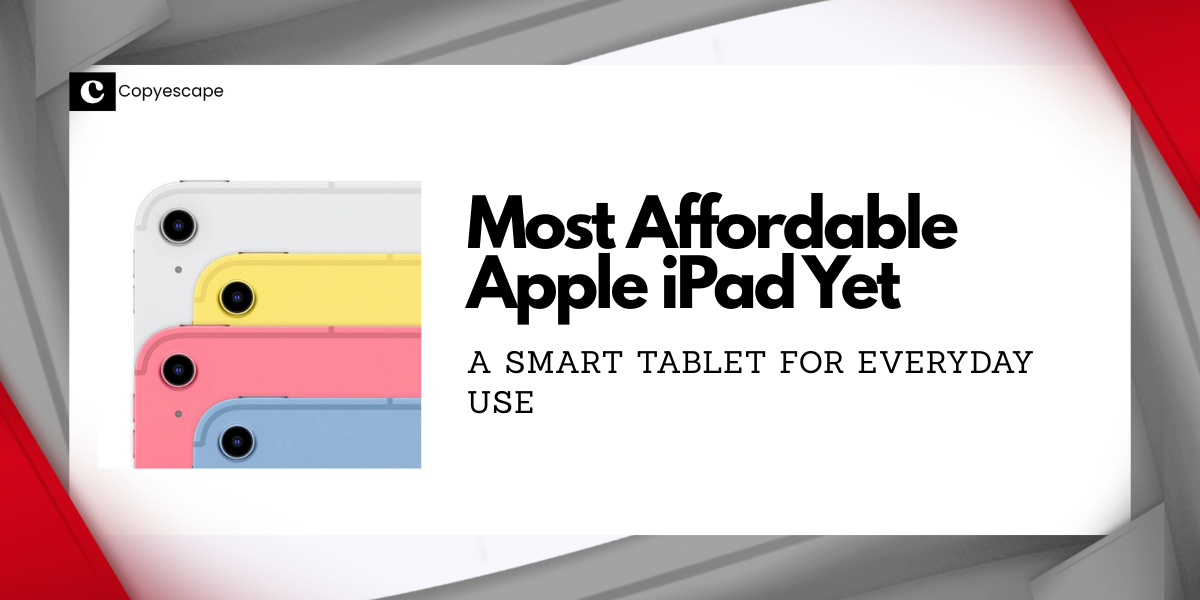 Copyescape

Most Affordable Apple iPad Yet

A SMART TABLET FOR EVERYDAY USE